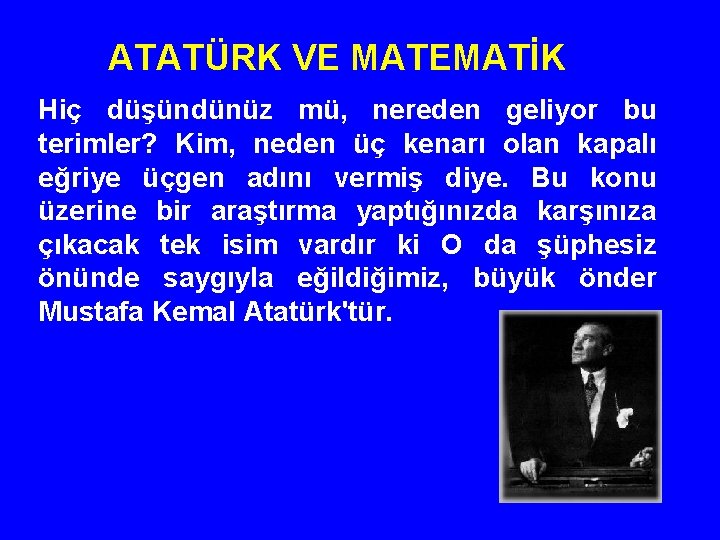 ATATÜRK VE MATEMATİK

Hiç düşündünüz mü, nereden geliyor bu terimler? Kim, neden üç kenarı olan kapalı eğriye üçgen adını vermiş diye. Bu konu üzerine bir araştırma yaptığınızda karşınıza çıkacak tek isim vardır ki O da şüphesiz önünde saygıyla eğildiğimiz, büyük önder Mustafa Kemal Atatürk'tür.